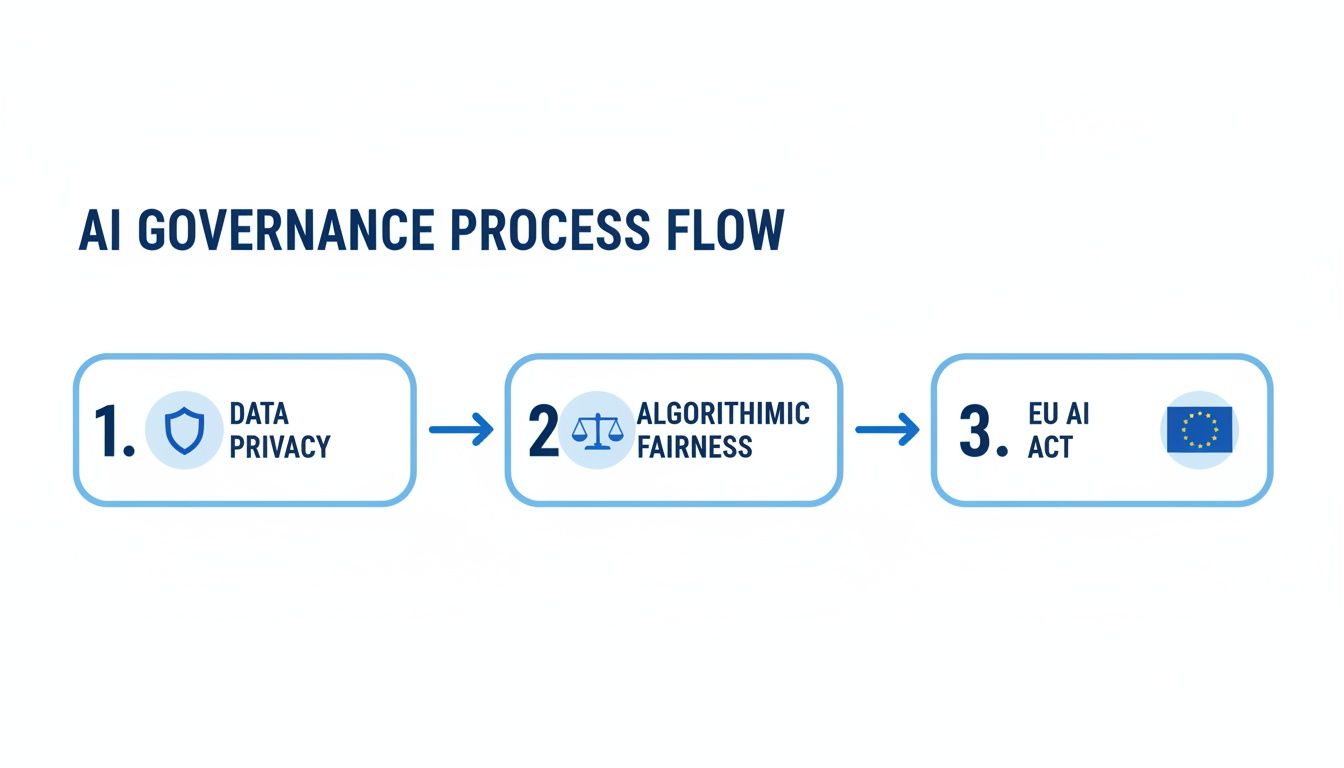 AI GOVERNANCE PROCESS FLOW

1. DATA PRIVACY

2 ALGORITHIMIC FAIRNESS

3. EU AI ACT